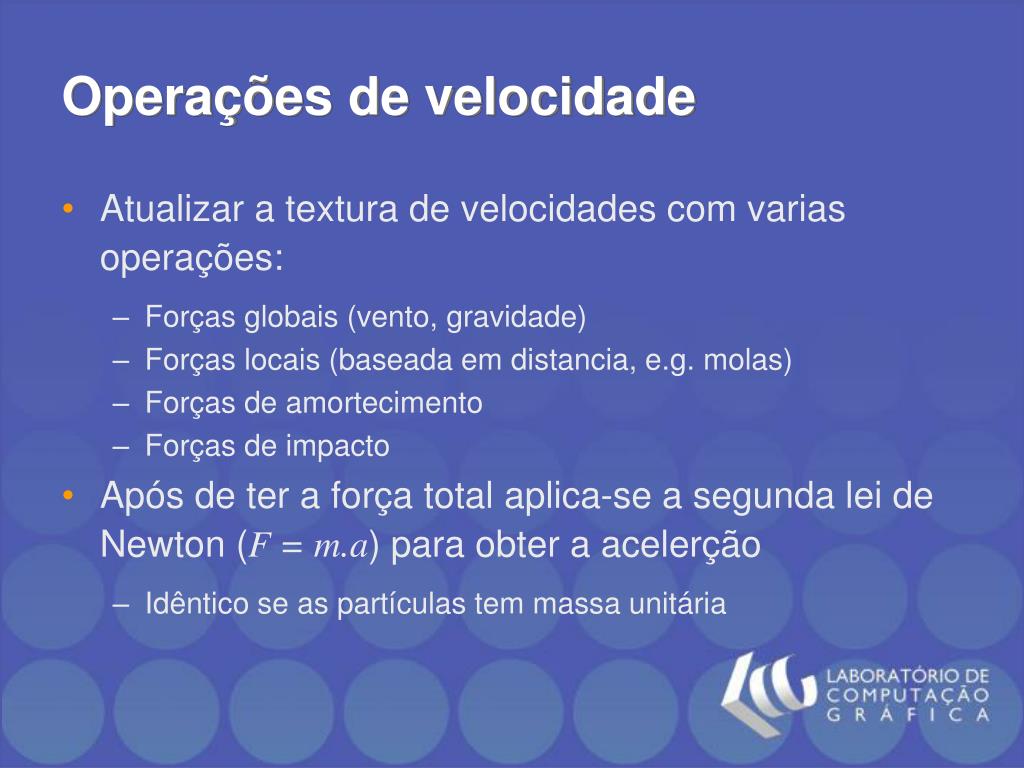 Operações de velocidade

• Atualizar a textura de velocidades com varias operações:

– Forças globais (vento, gravidade)
– Forças locais (baseada em distancia, e.g. molas)
– Forças de amortecimento
– Forças de impacto

• Após de ter a força total aplica-se a segunda lei de Newton ($F = m.a$) para obter a acelerção

– Idêntico se as partículas tem massa unitária

LABORATÓRIO DE COMPUTAÇÃO GRÁFICA